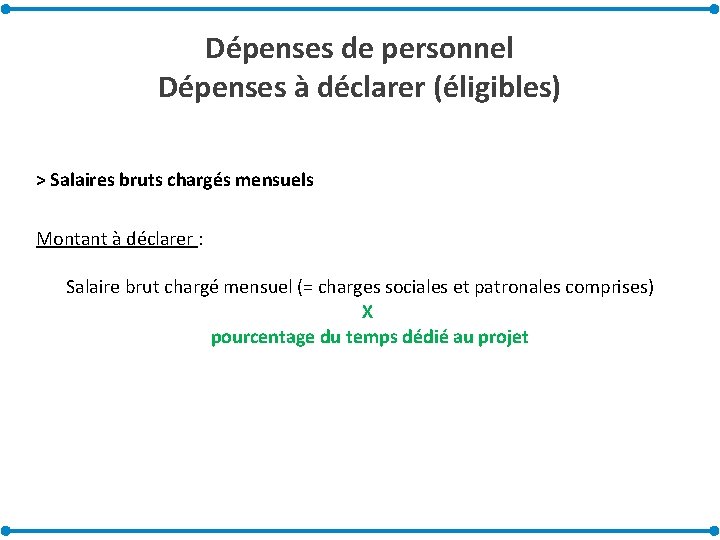 Dépenses de personnel
Dépenses à déclarer (éligibles)

> Salaires bruts chargés mensuels

Montant à déclarer :

Salaire brut chargé mensuel (= charges sociales et patronales comprises)
X
pourcentage du temps dédié au projet